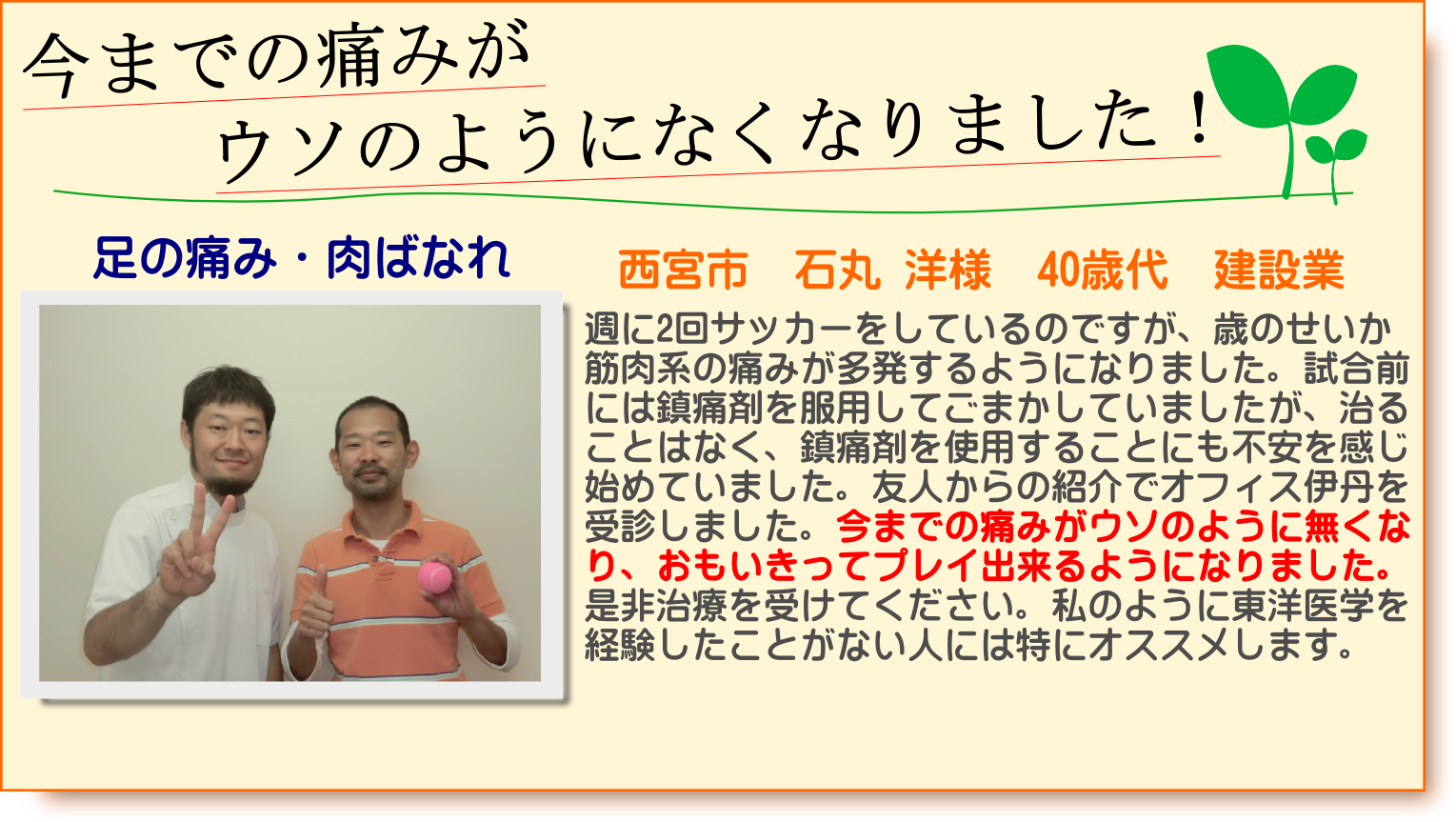 今までの痛みが
ウソのようになくなりました！

足の痛み・肉ばなれ

西宮市　石丸 洋様　40歳代　建設業

週に2回サッカーをしているのですが、歳のせいか筋肉系の痛みが多発するようになりました。試合前には鎮痛剤を服用してごまかしていましたが、治ることはなく、鎮痛剤を使用することにも不安を感じ始めていました。友人からの紹介でオフィス伊丹を受診しました。今までの痛みがウソのように無くなり、おもいきってプレイ出来るようになりました。是非治療を受けてください。私のように東洋医学を経験したことがない人には特にオススメします。